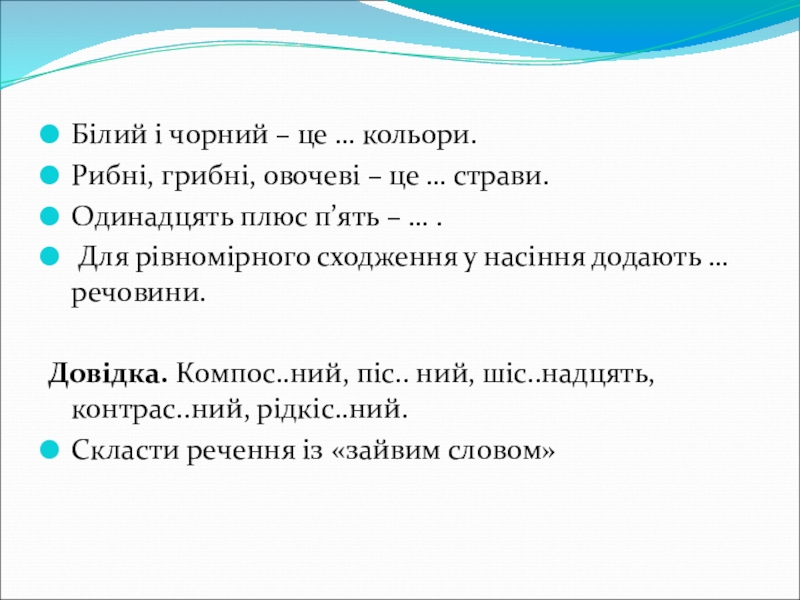 Білий і чорний – це … кольори.

Рибні, грибні, овочеві – це … страви.

Одинадцять плюс п’ять – … .

Для рівномірного сходження у насіння додають … речовини.

Довідка. Компос..ний, піс.. ний, шіс..надцять, контрас..ний, рідкіс..ний.

Скласти речення із «зайвим словом»